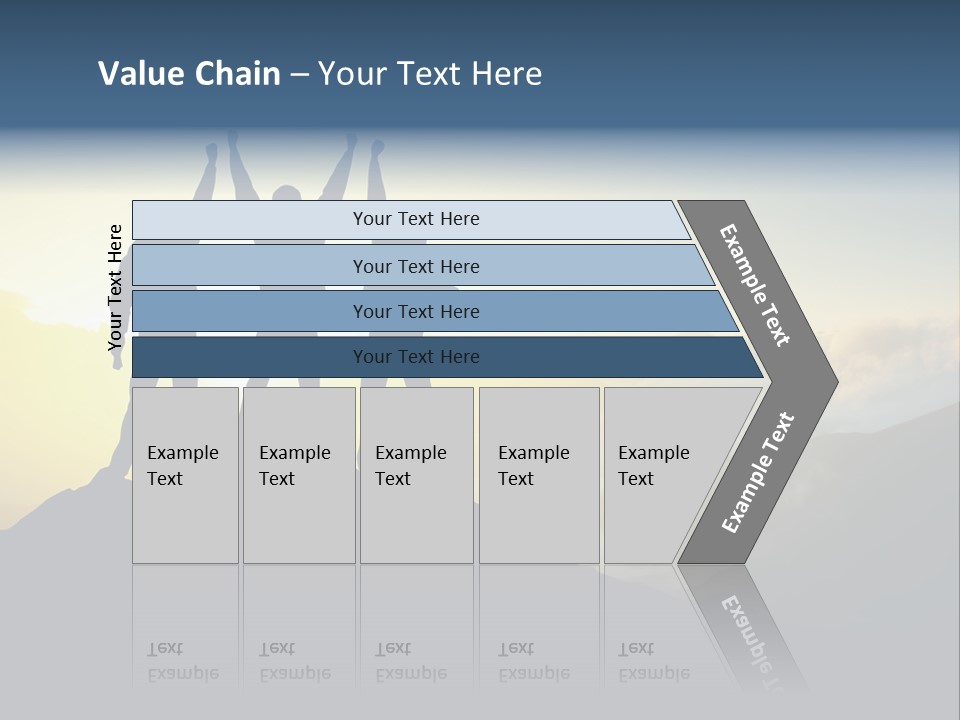 Value Chain – Your Text Here

Your Text Here

Your Text Here

Your Text Here

Your Text Here

Your Text Here

Example Text

Example Text

Example Text

Example Text

Example Text

Example Text

Example Text